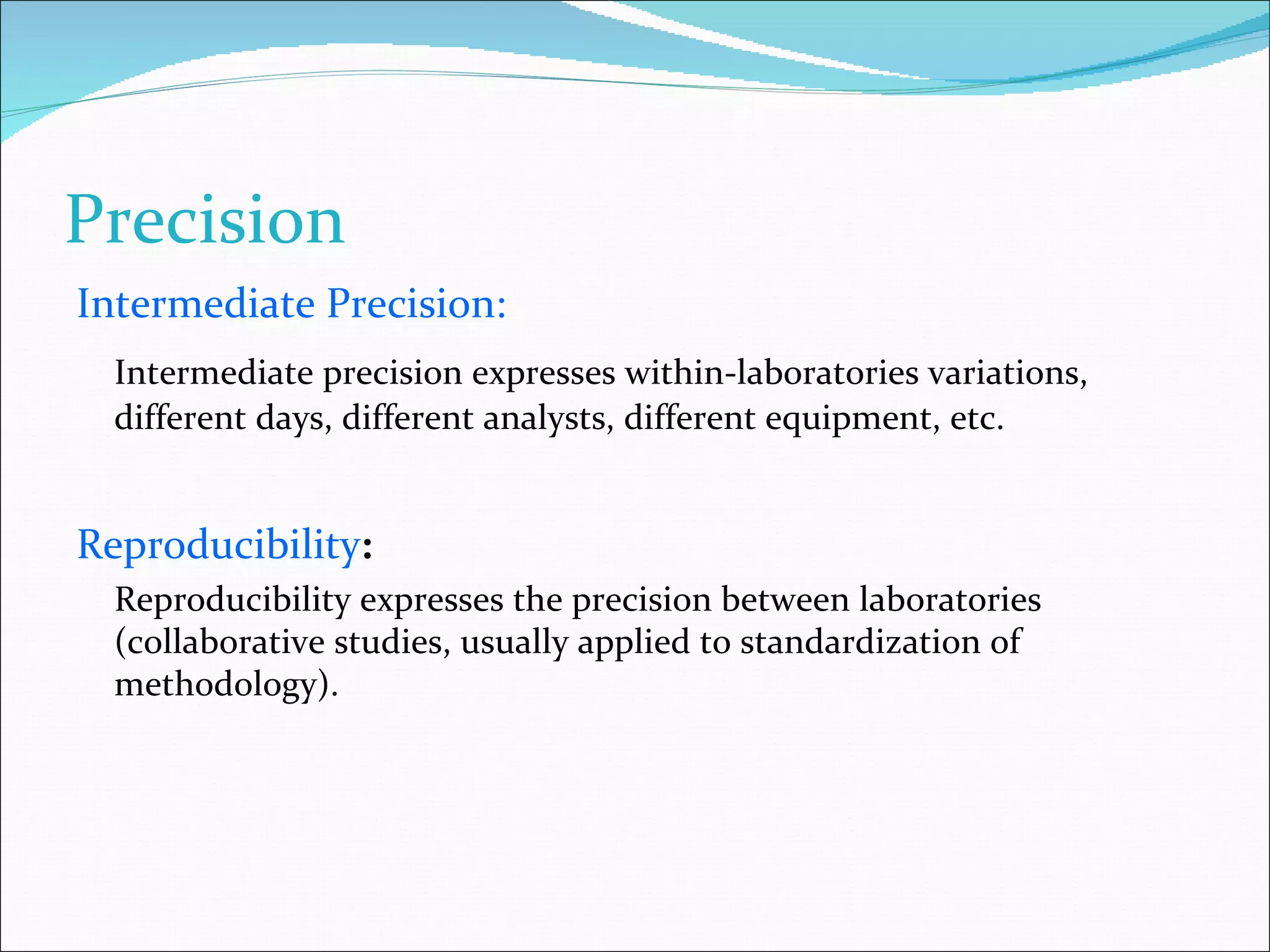 Precision

Intermediate Precision:

Intermediate precision expresses within-laboratories variations, different days, different analysts, different equipment, etc.

Reproducibility:

Reproducibility expresses the precision between laboratories (collaborative studies, usually applied to standardization of methodology).